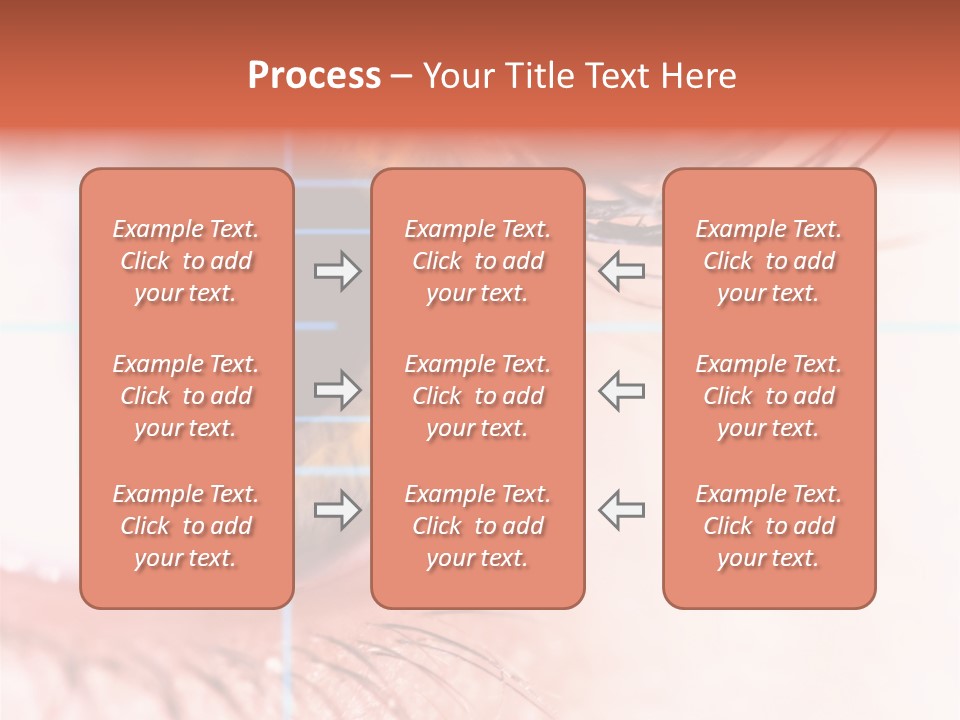 Process – Your Title Text Here

Example Text. Click to add your text.

Example Text. Click to add your text.

Example Text. Click to add your text.

Example Text. Click to add your text.

Example Text. Click to add your text.

Example Text. Click to add your text.

Example Text. Click to add your text.

Example Text. Click to add your text.

Example Text. Click to add your text.